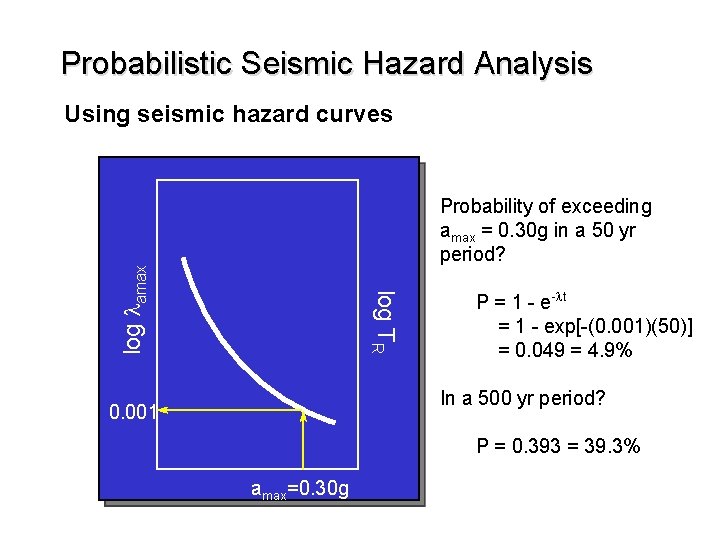 Probabilistic Seismic Hazard Analysis

Using seismic hazard curves

log $\lambda_{amax}$

log $T_R$

0.001

$a_{max}$=0.30g

Probability of exceeding $a_{max}$ = 0.30g in a 50 yr period?

P = 1 - $e^{-\lambda t}$
= 1 - exp[-(0.001)(50)]
= 0.049 = 4.9%

In a 500 yr period?

P = 0.393 = 39.3%